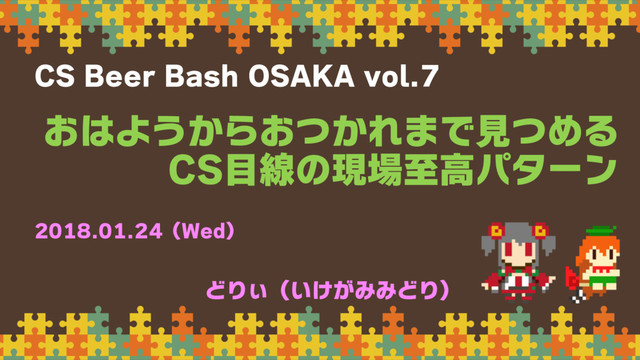 CS Beer Bash OSAKA vol.7

おはようからおつかれまで見つめる CS目線の現場至高パターン

2018.01.24（Wed）

どりぃ（いけがみみどり）